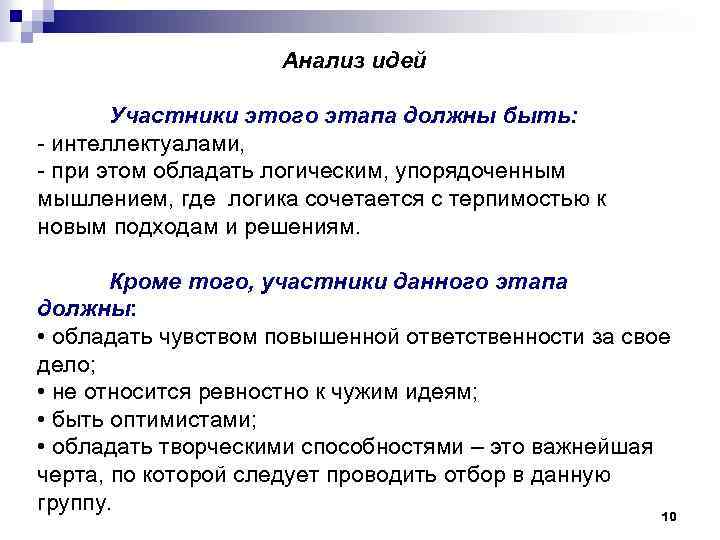 Анализ идей

Участники этого этапа должны быть:
- интеллектуалами,
- при этом обладать логическим, упорядоченным мышлением, где логика сочетается с терпимостью к новым подходам и решениям.

Кроме того, участники данного этапа должны:
• обладать чувством повышенной ответственности за свое дело;
• не относится ревностно к чужим идеям;
• быть оптимистами;
• обладать творческими способностями – это важнейшая черта, по которой следует проводить отбор в данную группу.

10